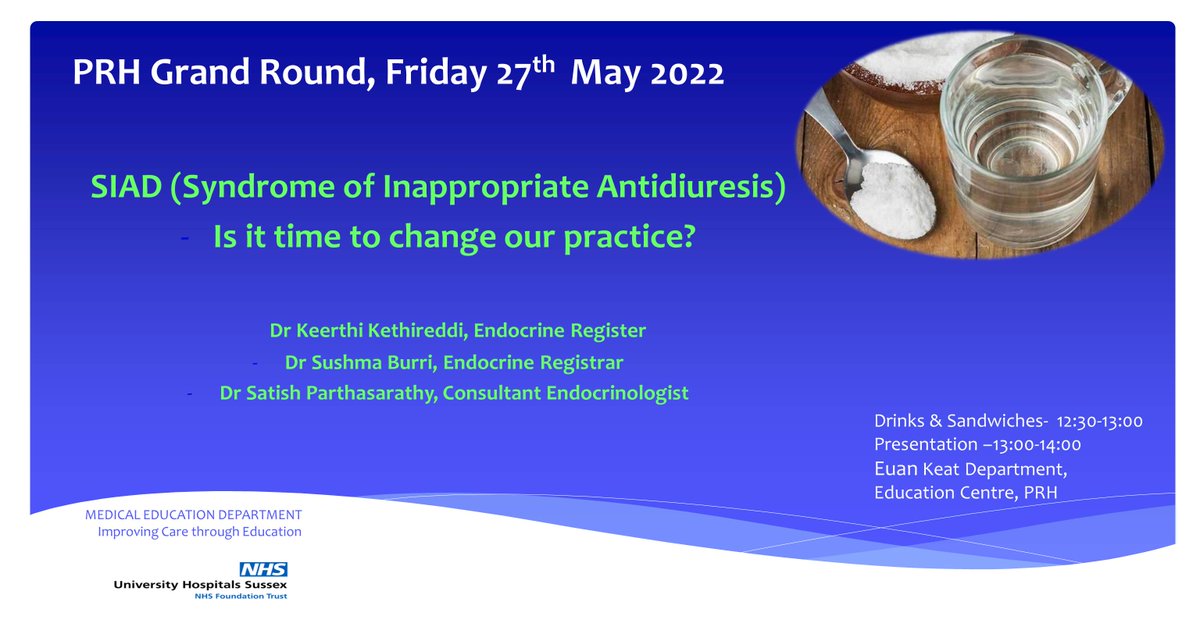 PRH Grand Round, Friday 27$^{th}$ May 2022

SIAD (Syndrome of Inappropriate Antidiuresis)

- Is it time to change our practice?

Dr Keerthi Kethireddi, Endocrine Register

- Dr Sushma Burri, Endocrine Registrar

- Dr Satish Parthasarathy, Consultant Endocrinologist

Drinks & Sandwiches- 12:30-13:00
Presentation –13:00-14:00
Euan Keat Department,
Education Centre, PRH

MEDICAL EDUCATION DEPARTMENT
Improving Care through Education

NHS
University Hospitals Sussex
NHS Foundation Trust